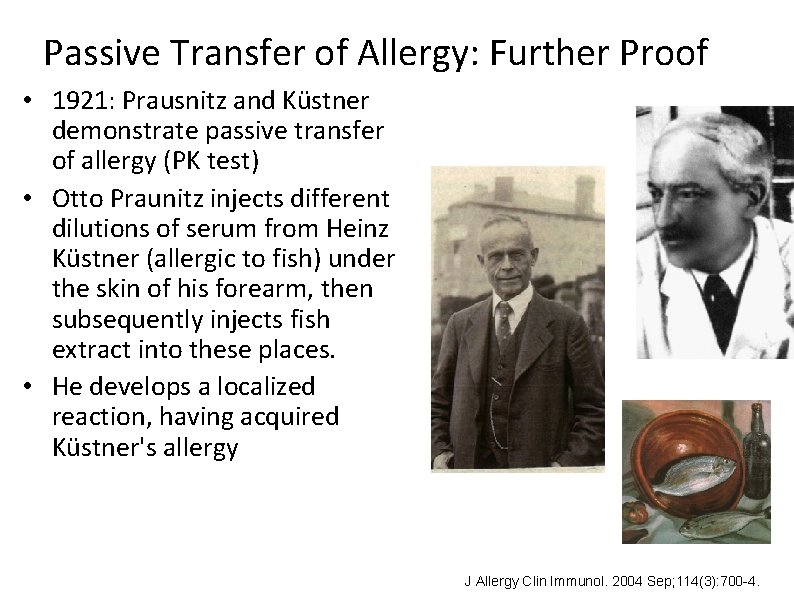 Passive Transfer of Allergy: Further Proof

• 1921: Prausnitz and Küstner demonstrate passive transfer of allergy (PK test)

• Otto Praunitz injects different dilutions of serum from Heinz Küstner (allergic to fish) under the skin of his forearm, then subsequently injects fish extract into these places.

• He develops a localized reaction, having acquired Küstner's allergy

J Allergy Clin Immunol. 2004 Sep;114(3):700-4.